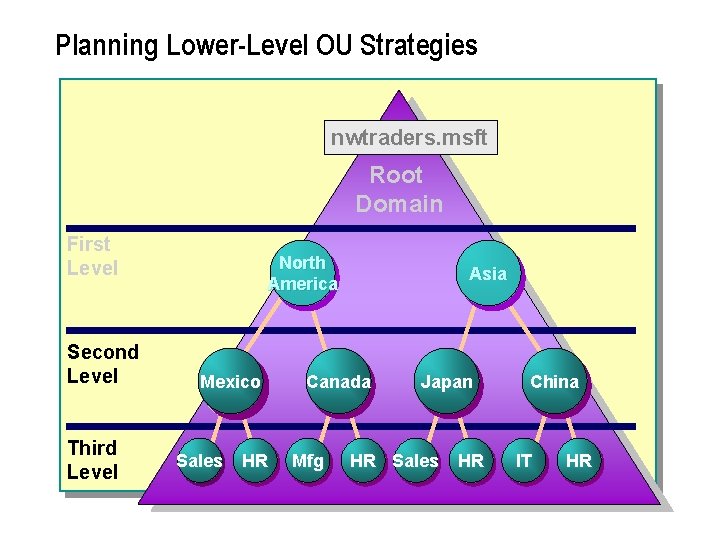 Planning Lower-Level OU Strategies

nwtraders.msft

Root Domain

First Level

North America

Asia

Second Level

Mexico

Canada

Japan

China

Third Level

Sales

HR

Mfg

HR

Sales

HR

IT

HR